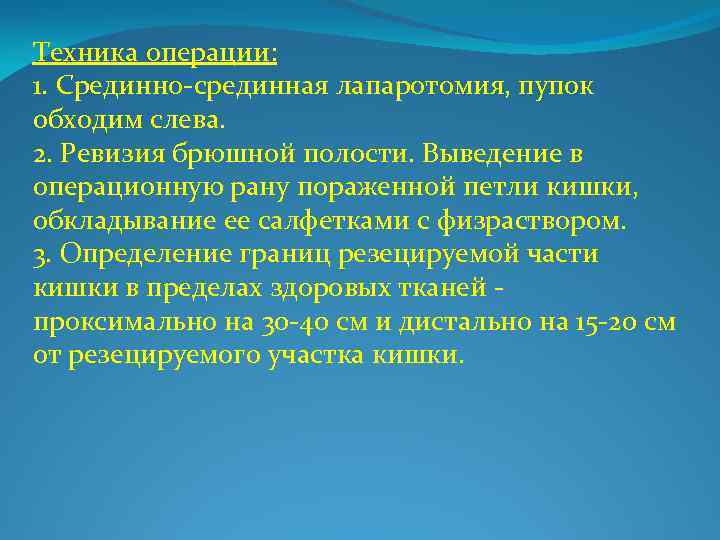 Техника операции:
1. Срединно-срединная лапаротомия, пупок обходим слева.
2. Ревизия брюшной полости. Выведение в операционную рану пораженной петли кишки, обкладывание ее салфетками с физраствором.
3. Определение границ резецируемой части кишки в пределах здоровых тканей - проксимально на 30-40 см и дистально на 15-20 см от резецируемого участка кишки.